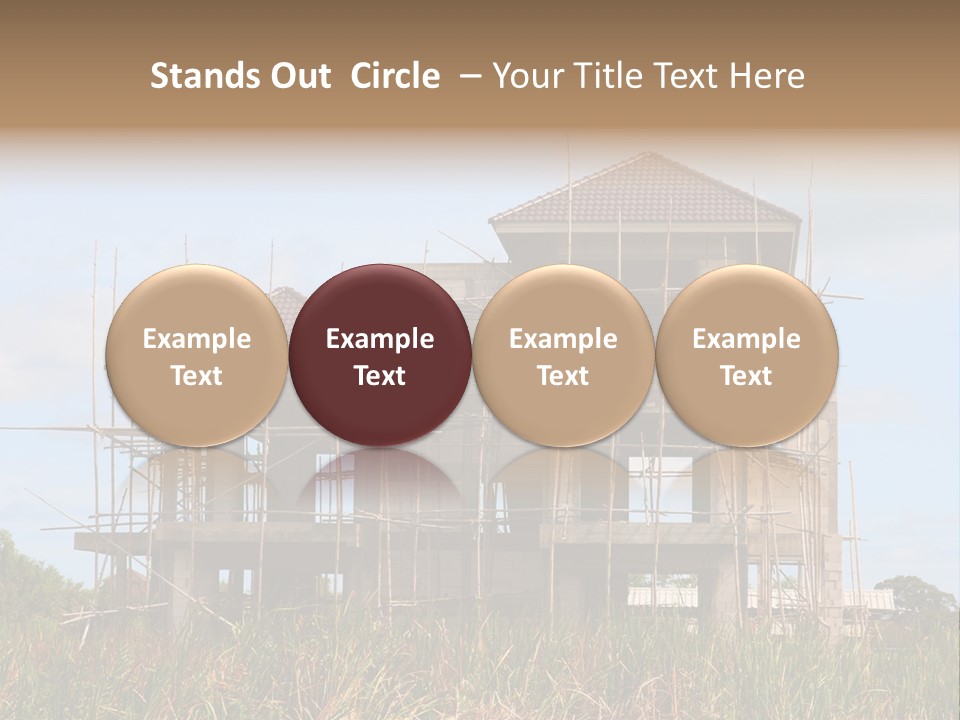 Stands Out Circle – Your Title Text Here

Example Text

Example Text

Example Text

Example Text